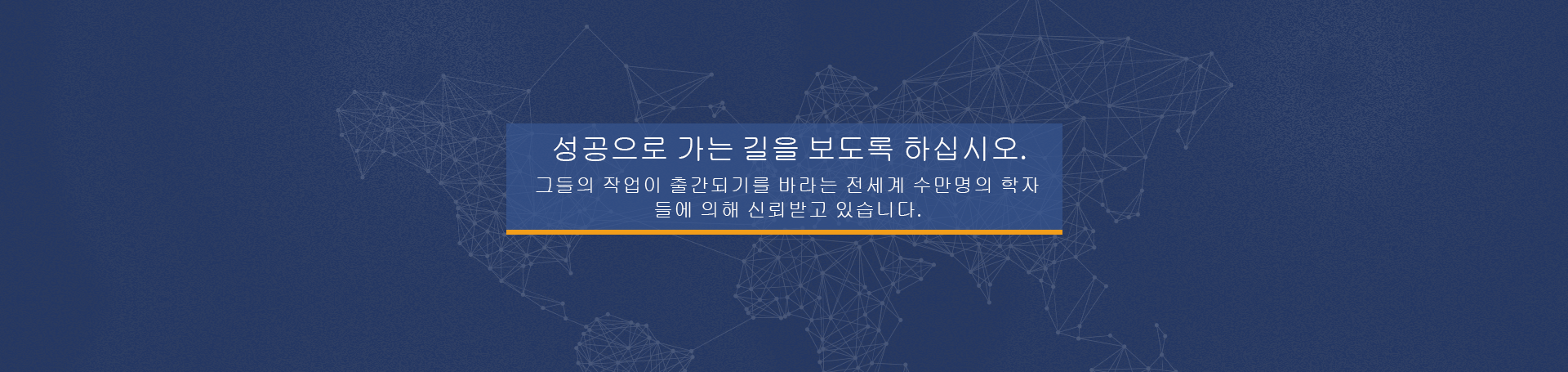 성공으로 가는 길을 보도록 하십시오.

그들의 작업이 출간되기를 바라는 전세계 수만명의 학자들에 의해 신뢰받고 있습니다.